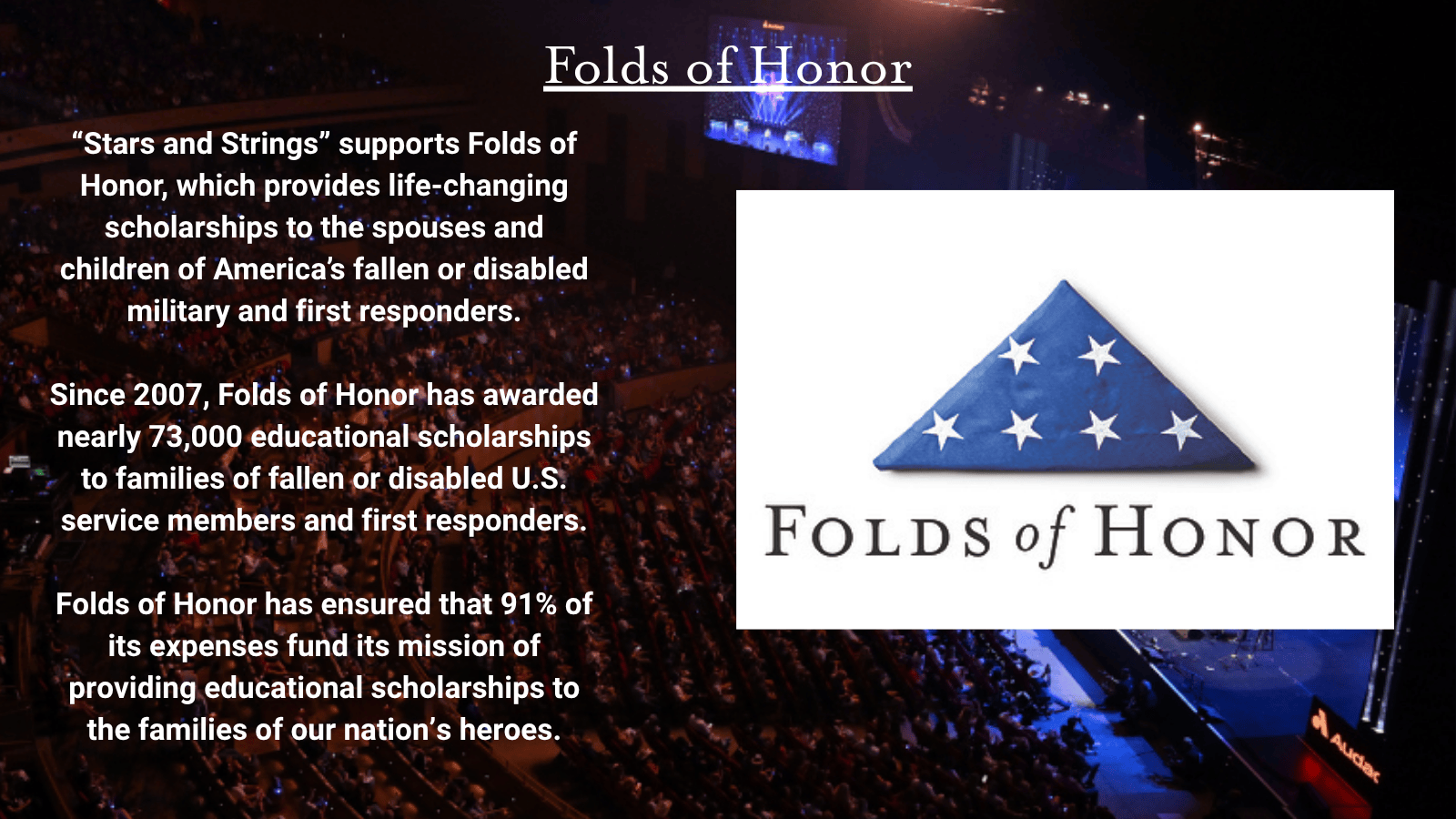 Folds of Honor

“Stars and Strings” supports Folds of Honor, which provides life-changing scholarships to the spouses and children of America’s fallen or disabled military and first responders.

Since 2007, Folds of Honor has awarded nearly 73,000 educational scholarships to families of fallen or disabled U.S. service members and first responders.

Folds of Honor has ensured that 91% of its expenses fund its mission of providing educational scholarships to the families of our nation’s heroes.

FOLDS of HONOR

Audac